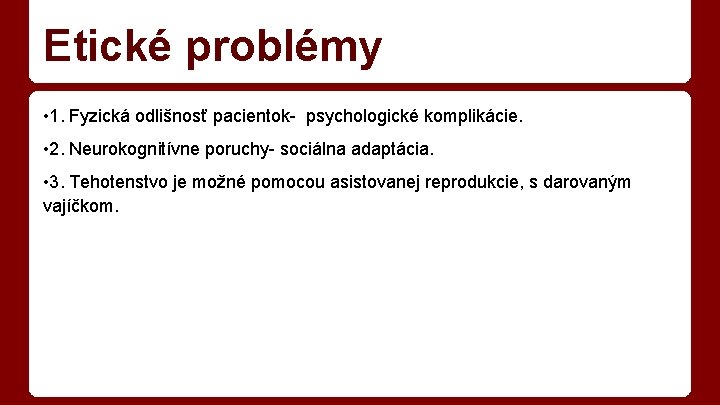 Etické problémy

•1. Fyzická odlišnosť pacientok- psychologické komplikácie.

•2. Neurokognitívne poruchy- sociálna adaptácia.

•3. Tehotenstvo je možné pomocou asistovanej reprodukcie, s darovaným vajíčkom.